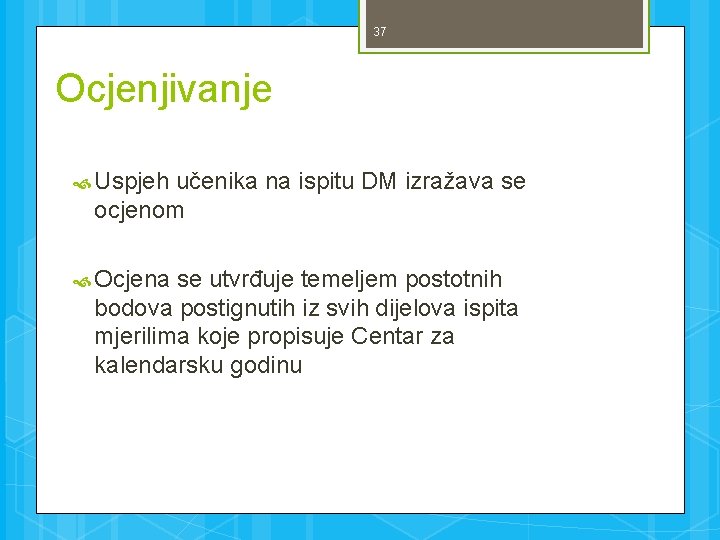 37

Ocjenjivanje

Uspjeh učenika na ispitu DM izražava se ocjenom

Ocjena se utvrđuje temeljem postotnih bodova postignutih iz svih dijelova ispita mjerilima koje propisuje Centar za kalendarsku godinu